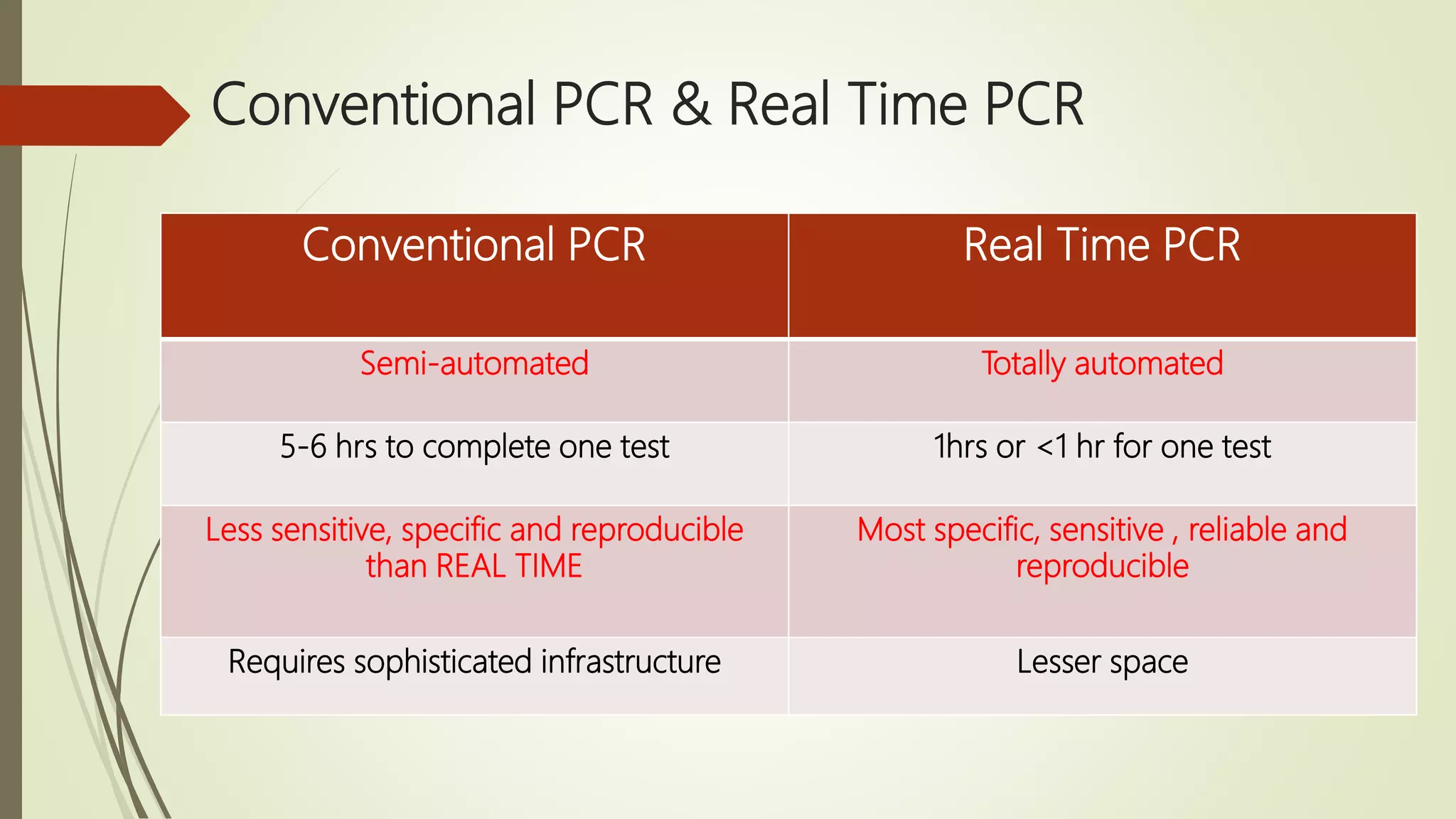 Conventional PCR & Real Time PCR

| Conventional PCR | Real Time PCR |
|---|---|
| Semi-automated | Totally automated |
| 5-6 hrs to complete one test | 1hrs or <1 hr for one test |
| Less sensitive, specific and reproducible than REAL TIME | Most specific, sensitive , reliable and reproducible |
| Requires sophisticated infrastructure | Lesser space |